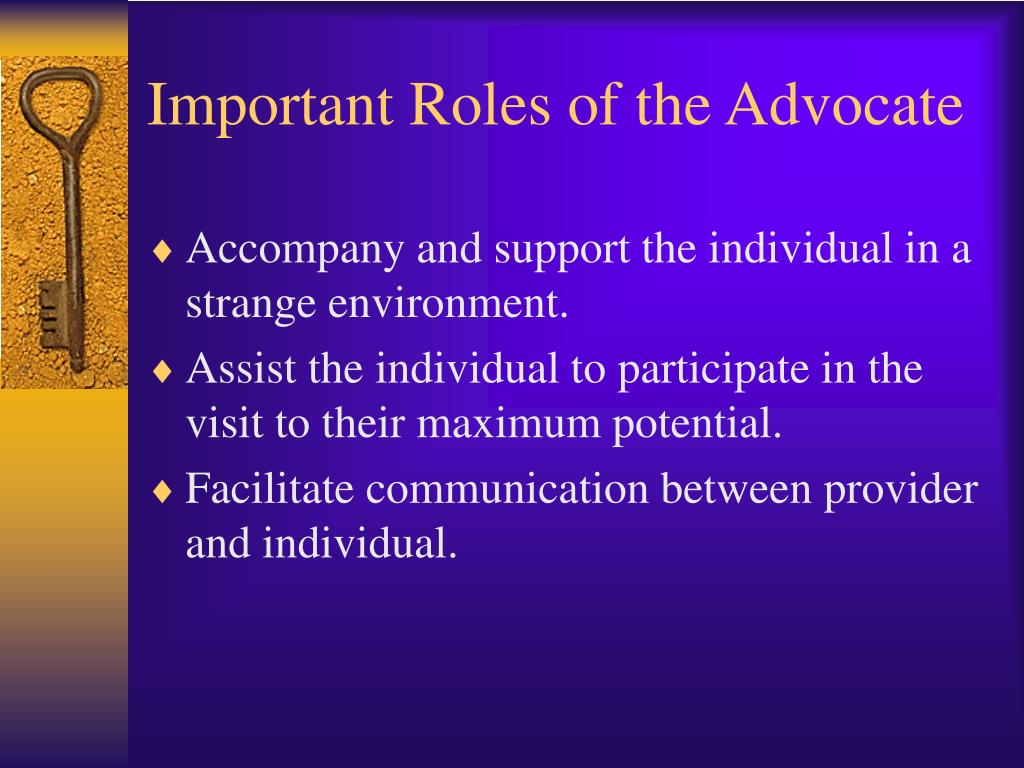 Important Roles of the Advocate

♦ Accompany and support the individual in a strange environment.

♦ Assist the individual to participate in the visit to their maximum potential.

♦ Facilitate communication between provider and individual.